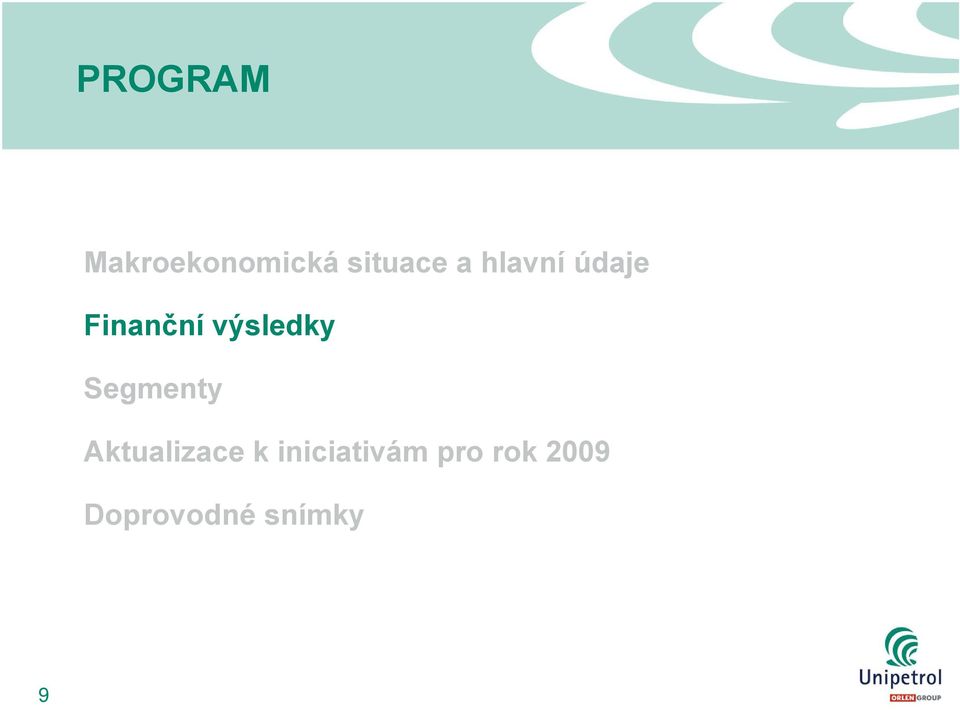 PROGRAM

Makroekonomická situace a hlavní údaje

Finanční výsledky

Segmenty

Aktualizace k iniciativám pro rok 2009

Doprovodné snímky

9

Unipetrol

ORLEN GROUP